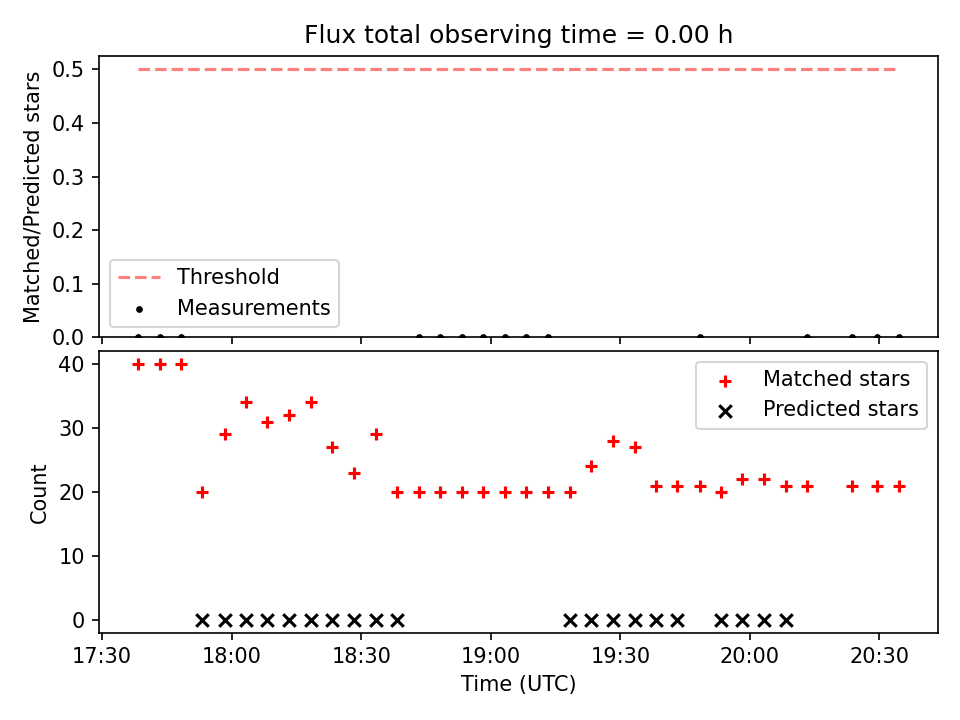 Flux total observing time = 0.00 h

Matched/Predicted stars

0.5
0.4
0.3
0.2
0.1
0.0

Threshold
Measurements

Count

40
30
20
10
0

Matched stars
Predicted stars

17:30
18:00
18:30
19:00
19:30
20:00
20:30

Time (UTC)